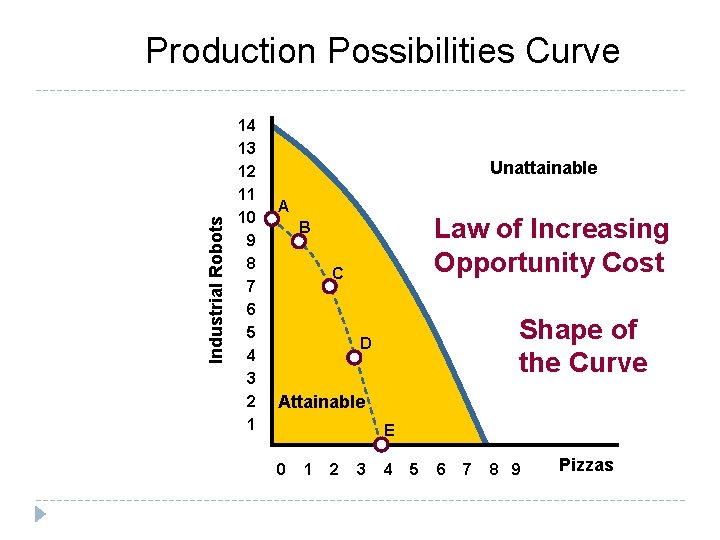 Production Possibilities Curve

14
13
12
11
10
9
8
7
6
5
4
3
2
1

Industrial Robots

A
B
C
D
E

Attainable

Unattainable

Law of Increasing Opportunity Cost

Shape of the Curve

0 1 2 3 4 5 6 7 8 9

Pizzas